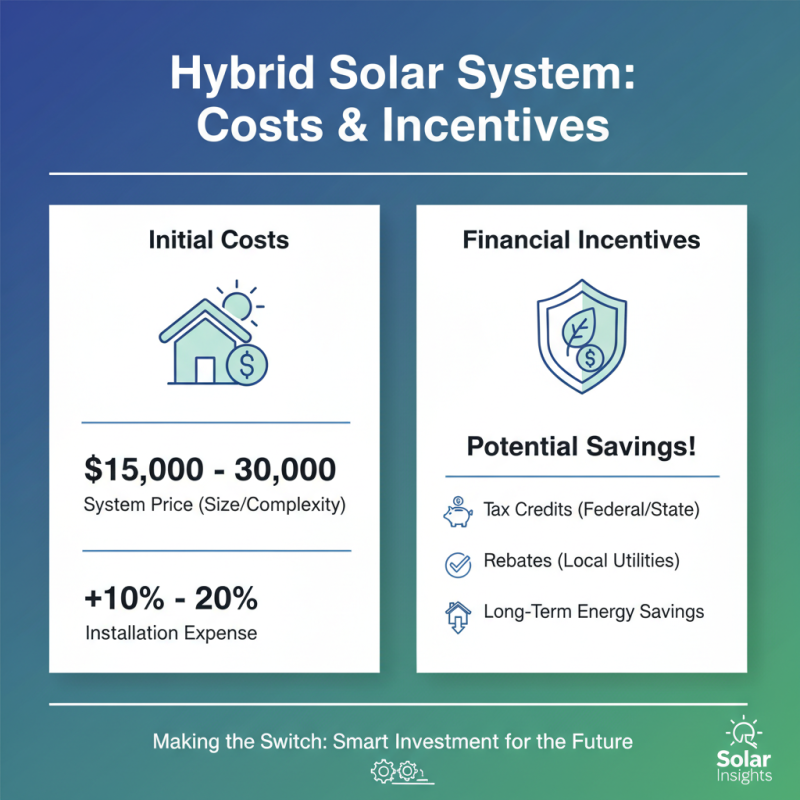 Hybrid Solar System: Costs & Incentives

Initial Costs

$15,000 - 30,000
System Price (Size/Complexity)

+10% - 20%
Installation Expense

Financial Incentives

Potential Savings!

Tax Credits (Federal/State)

Rebates (Local Utilities)

Long-Term Energy Savings

Making the Switch: Smart Investment for the Future

Solar Insights